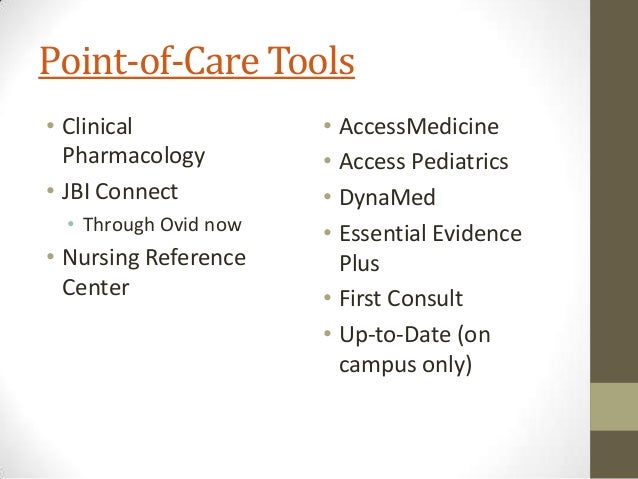 Point-of-Care Tools

• Clinical Pharmacology
• JBI Connect
  • Through Ovid now
• Nursing Reference Center

• AccessMedicine
• Access Pediatrics
• DynaMed
• Essential Evidence Plus
• First Consult
• Up-to-Date (on campus only)